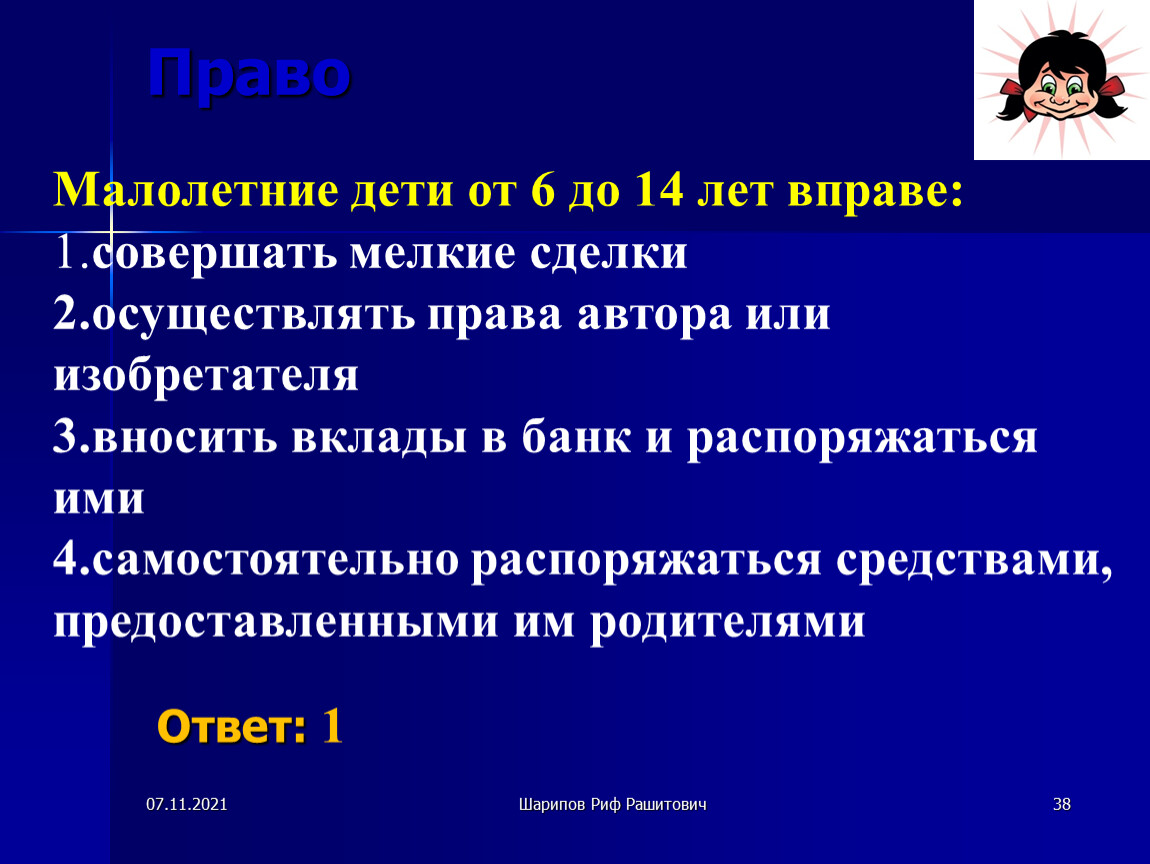 Право

Малолетние дети от 6 до 14 лет вправе:
1.совершать мелкие сделки
2.осуществлять права автора или изобретателя
3.вносить вклады в банк и распоряжаться ими
4.самостоятельно распоряжаться средствами, предоставленными им родителями

Ответ: 1

07.11.2021

Шарипов Риф Рашитович

38